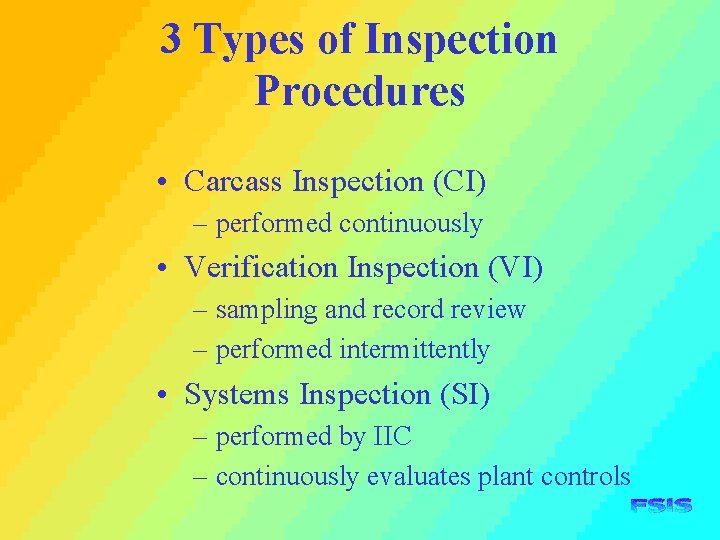 3 Types of Inspection Procedures

• Carcass Inspection (CI)
 – performed continuously
• Verification Inspection (VI)
 – sampling and record review
 – performed intermittently
• Systems Inspection (SI)
 – performed by IIC
 – continuously evaluates plant controls

FSIS